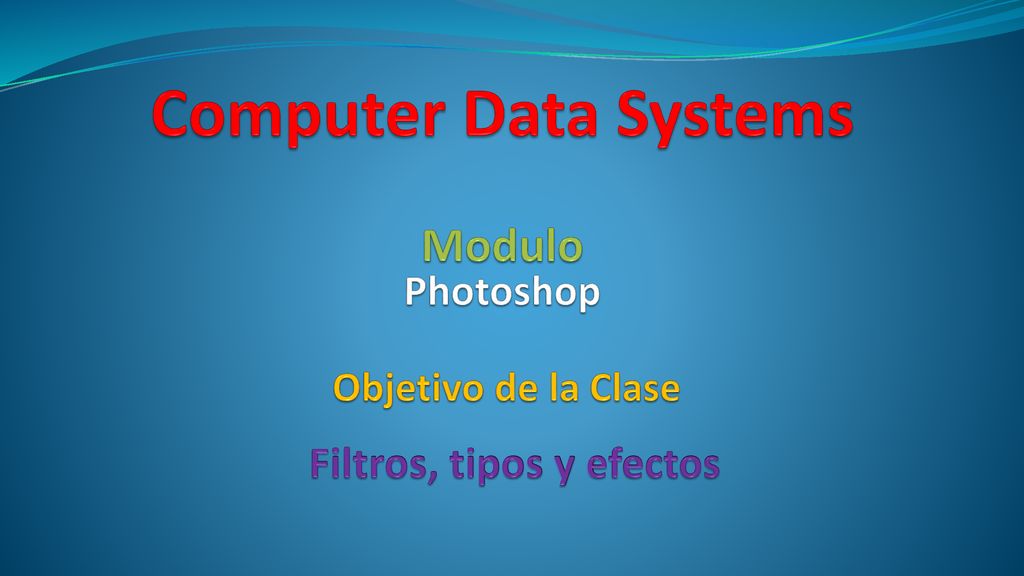 Computer Data Systems

Modulo
Photoshop

Objetivo de la Clase

Filtros, tipos y efectos